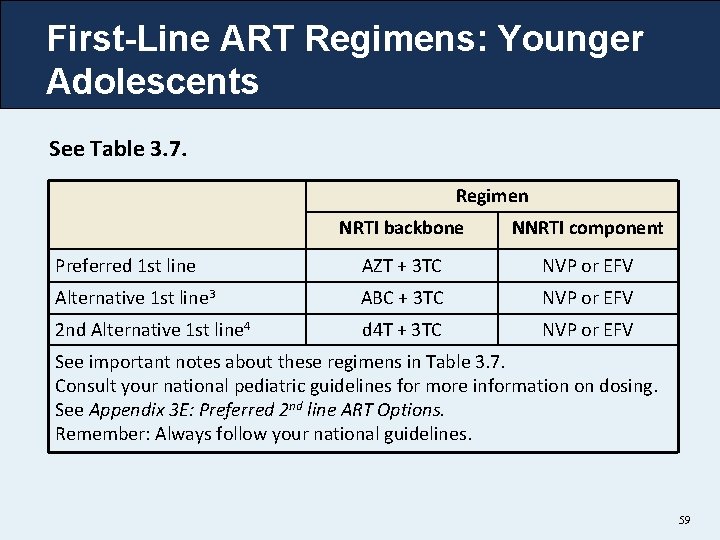 First-Line ART Regimens: Younger Adolescents

See Table 3.7.

| | Regimen | |
|---|---|---|
| | NRTI backbone | NNRTI component |
| Preferred 1st line | AZT + 3TC | NVP or EFV |
| Alternative 1st line$^3$ | ABC + 3TC | NVP or EFV |
| 2nd Alternative 1st line$^4$ | d4T + 3TC | NVP or EFV |

See important notes about these regimens in Table 3.7.
Consult your national pediatric guidelines for more information on dosing.
See Appendix 3E: Preferred 2$^{nd}$ line ART Options.
Remember: Always follow your national guidelines.

59